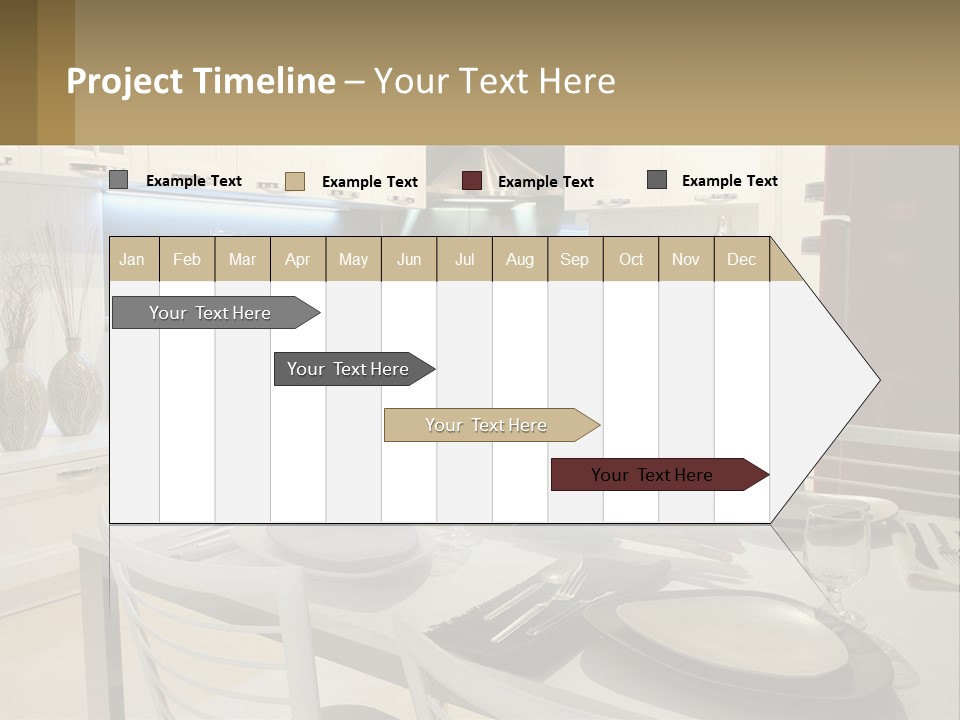 Project Timeline – Your Text Here

Example Text Example Text Example Text Example Text

| Jan | Feb | Mar | Apr | May | Jun | Jul | Aug | Sep | Oct | Nov | Dec |
|---|---|---|---|---|---|---|---|---|---|---|---|

Your Text Here

Your Text Here

Your Text Here

Your Text Here